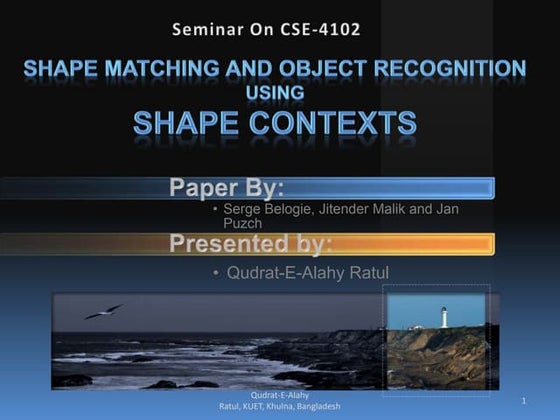 Seminar On CSE-4102

SHAPE MATCHING AND OBJECT RECOGNITION USING

SHAPE CONTEXTS

Paper By:

• Serge Belogie, Jitender Malik and Jan Puzch

Presented by:

• Qudrat-E-Alahy Ratul

Qudrat-E-Alahy Ratul, KUET, Khulna, Bangladesh

1